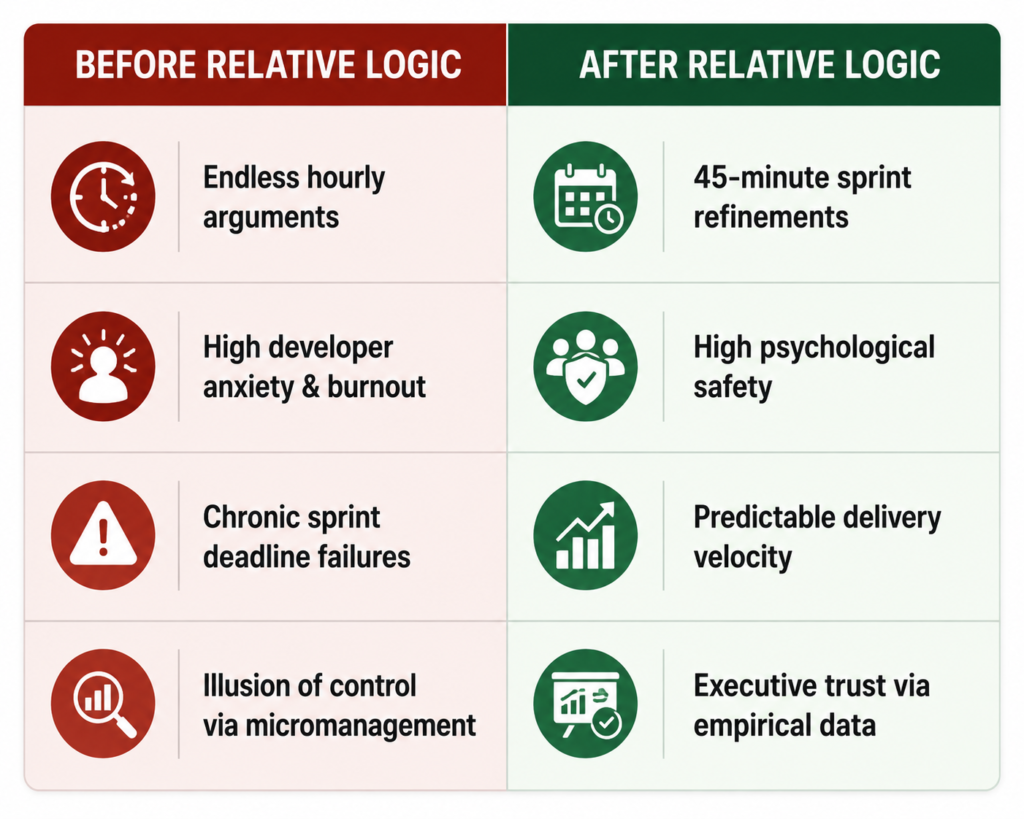 | BEFORE RELATIVE LOGIC | AFTER RELATIVE LOGIC |
|---|---|
| Endless hourly arguments | 45-minute sprint refinements |
| High developer anxiety & burnout | High psychological safety |
| Chronic sprint deadline failures | Predictable delivery velocity |
| Illusion of control via micromanagement | Executive trust via empirical data |